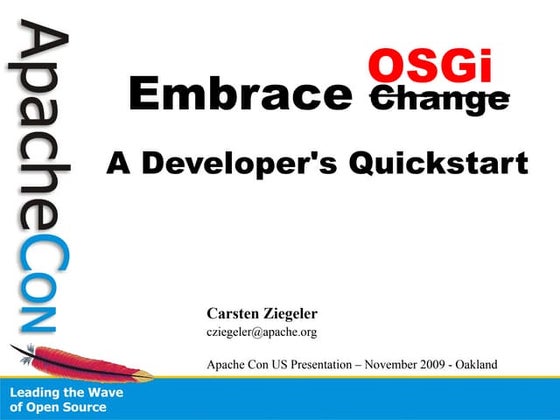 ApacheCon

OSGi

Embrace ~~Change~~

A Developer's Quickstart

Carsten Ziegeler
cziegeler@apache.org

Apache Con US Presentation – November 2009 - Oakland

Leading the Wave of Open Source